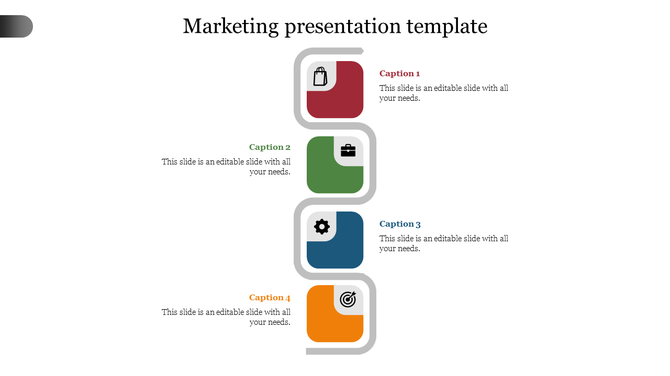 Marketing presentation template

Caption 1
This slide is an editable slide with all your needs.

Caption 2
This slide is an editable slide with all your needs.

Caption 3
This slide is an editable slide with all your needs.

Caption 4
This slide is an editable slide with all your needs.